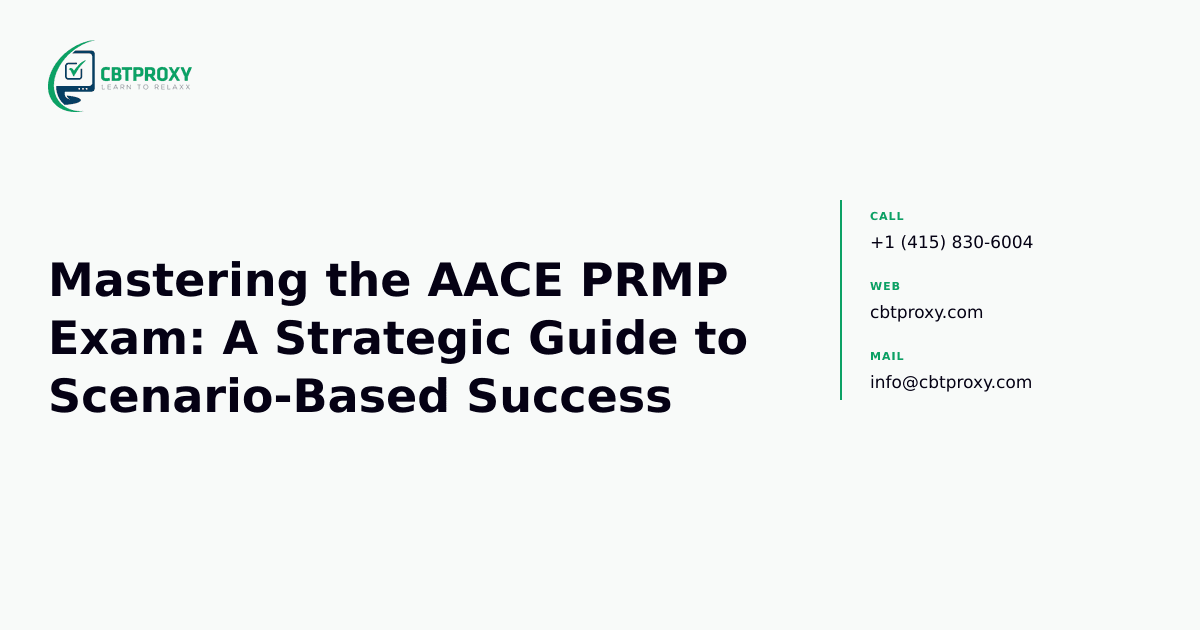 CBTPROXY
LEARN TO RELAXX

Mastering the AACE PRMP Exam: A Strategic Guide to Scenario-Based Success

CALL
+1 (415) 830-6004

WEB
cbtproxy.com

MAIL
info@cbtproxy.com